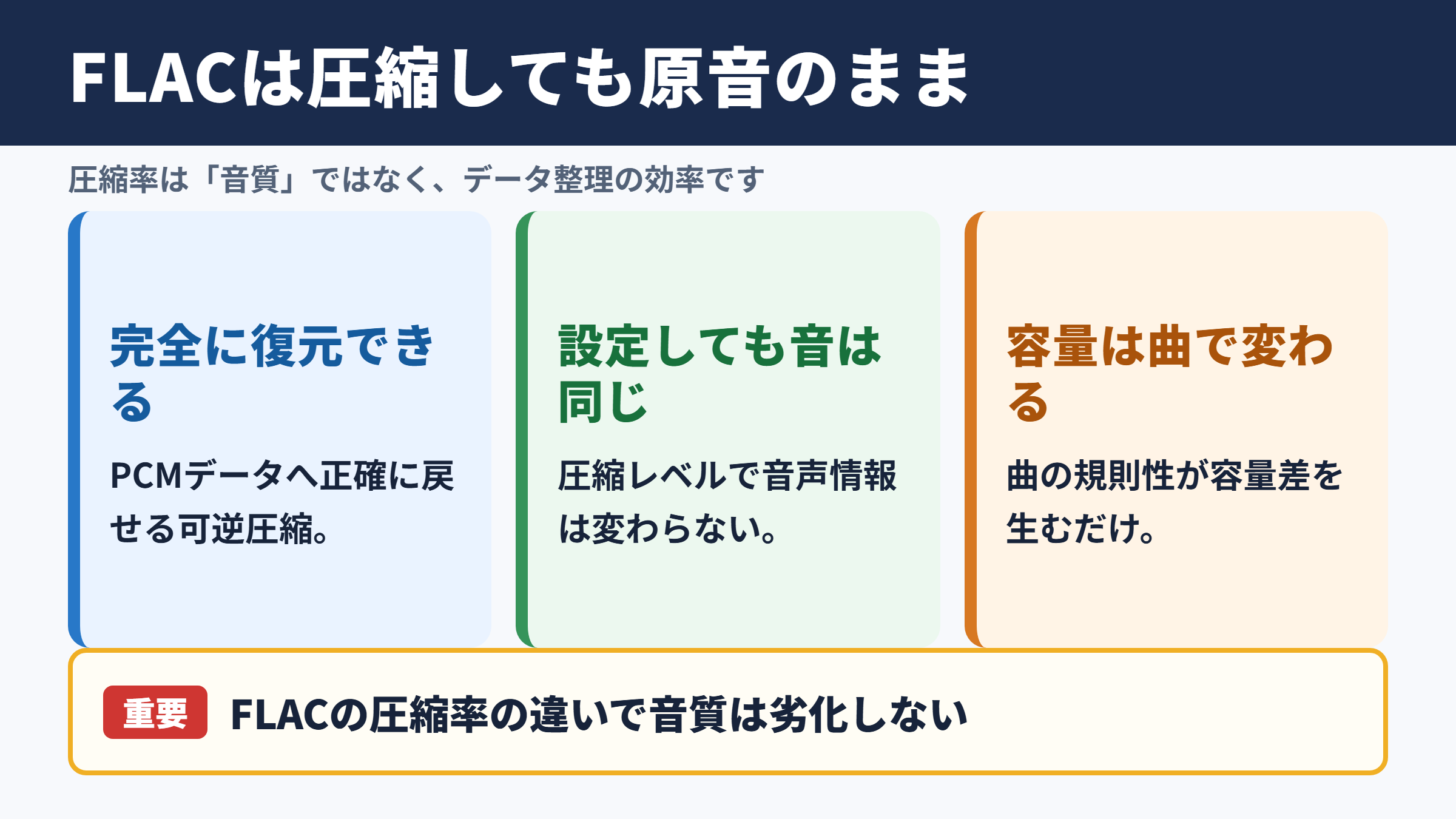 FLACは圧縮しても原音のまま

圧縮率は「音質」ではなく、データ整理の効率です

完全に復元できる

PCMデータへ正確に戻せる可逆圧縮。

設定しても音は同じ

圧縮レベルで音声情報は変わらない。

容量は曲で変わる

曲の規則性が容量差を生むだけ。

重要 FLACの圧縮率の違いで音質は劣化しない